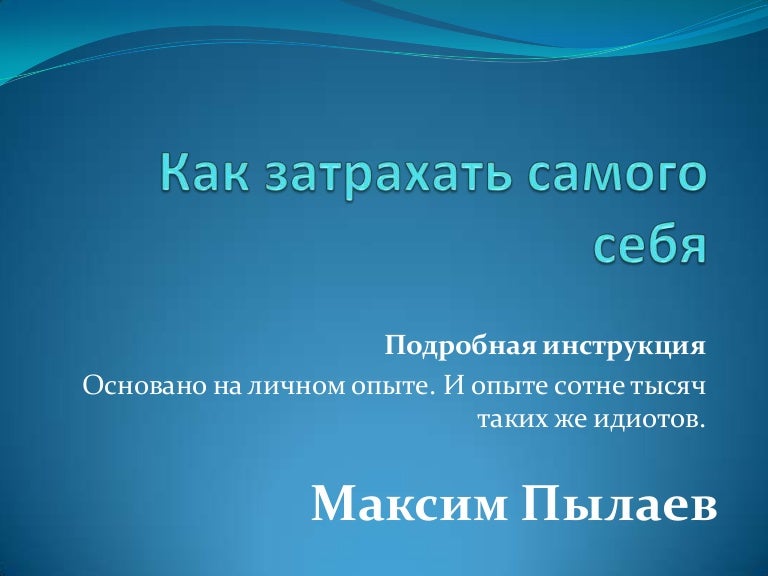 Как затрахать самого себя

Подробная инструкция

Основано на личном опыте. И опыте сотне тысяч таких же идиотов.

Максим Пылаев